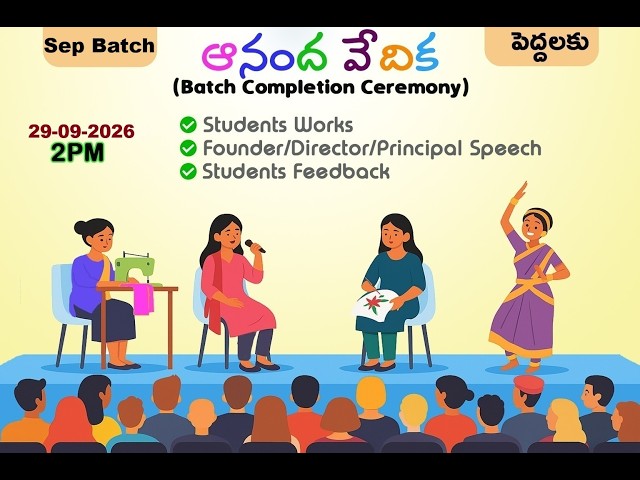 Sep Batch

ఆనంద వేదిక
(Batch Completion Ceremony)

పెద్దలకు

29-09-2026
2PM

Students Works
Founder/Director/Principal Speech
Students Feedback